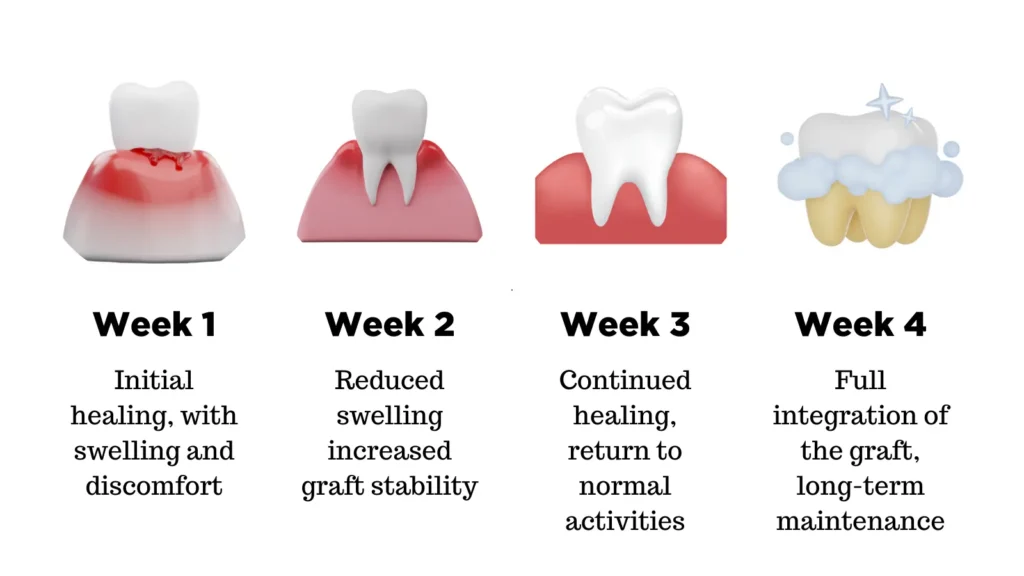 Week 1

Initial healing, with swelling and discomfort

Week 2

Reduced swelling increased graft stability

Week 3

Continued healing, return to normal activities

Week 4

Full integration of the graft, long-term maintenance